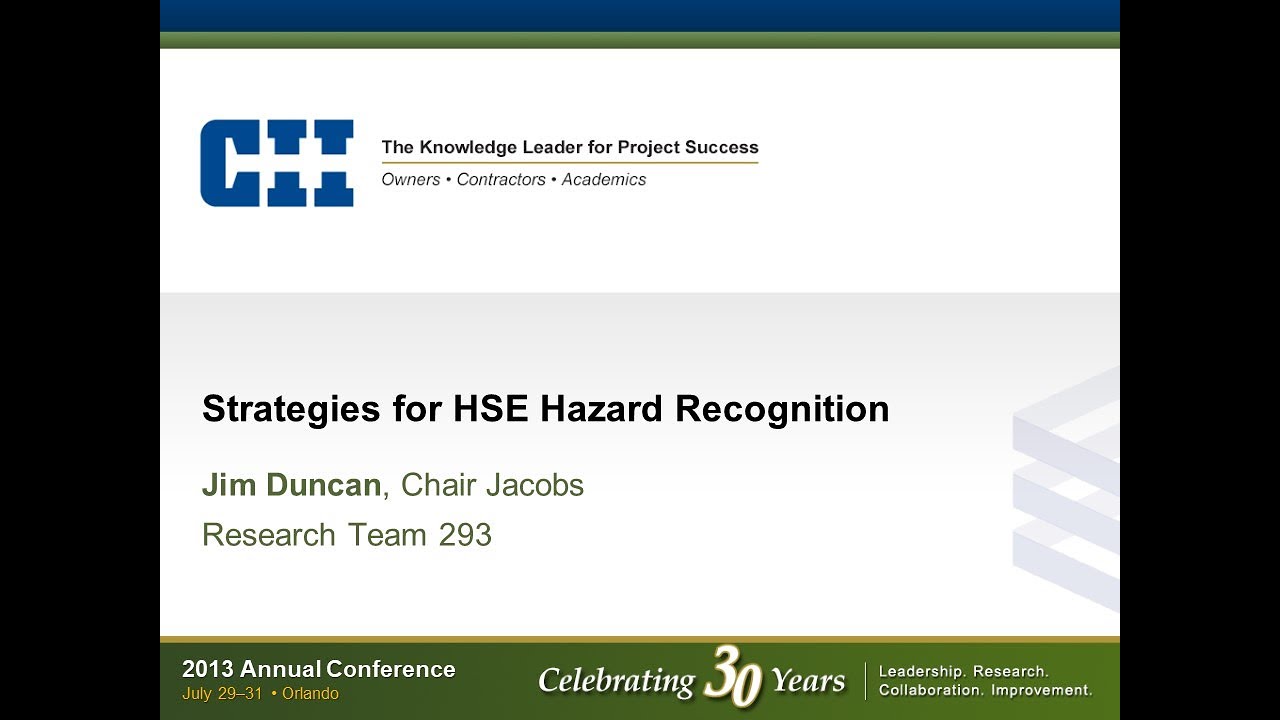 CII

The Knowledge Leader for Project Success

Owners • Contractors • Academics

Strategies for HSE Hazard Recognition

Jim Duncan, Chair Jacobs

Research Team 293

2013 Annual Conference

July 29–31 • Orlando

Celebrating 30 Years

Leadership. Research. Collaboration. Improvement.